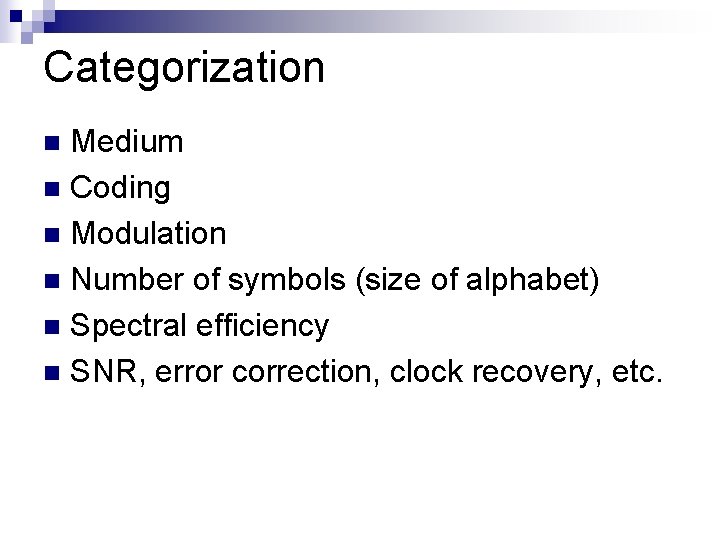 Categorization

- Medium
- Coding
- Modulation
- Number of symbols (size of alphabet)
- Spectral efficiency
- SNR, error correction, clock recovery, etc.